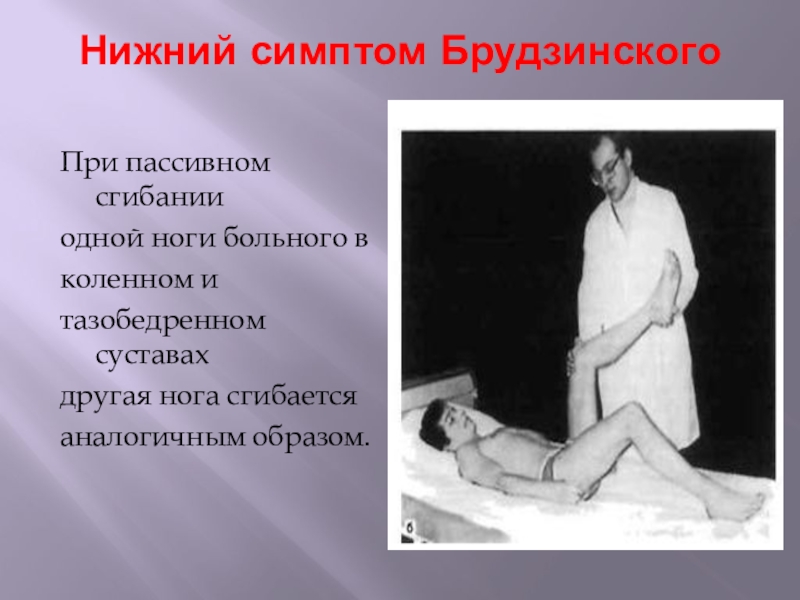 Нижний симптом Брудзинского

При пассивном сгибании
одной ноги больного в
коленном и
тазобедренном суставах
другая нога сгибается
аналогичным образом.

б